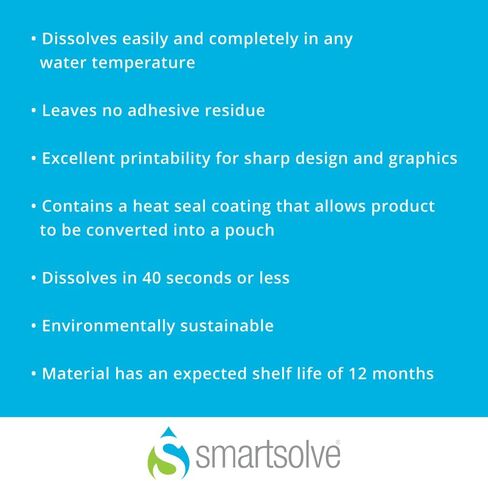 • Dissolves easily and completely in any water temperature

• Leaves no adhesive residue

• Excellent printability for sharp design and graphics

• Contains a heat seal coating that allows product to be converted into a pouch

• Dissolves in 40 seconds or less

• Environmentally sustainable

• Material has an expected shelf life of 12 months

smartsolve®